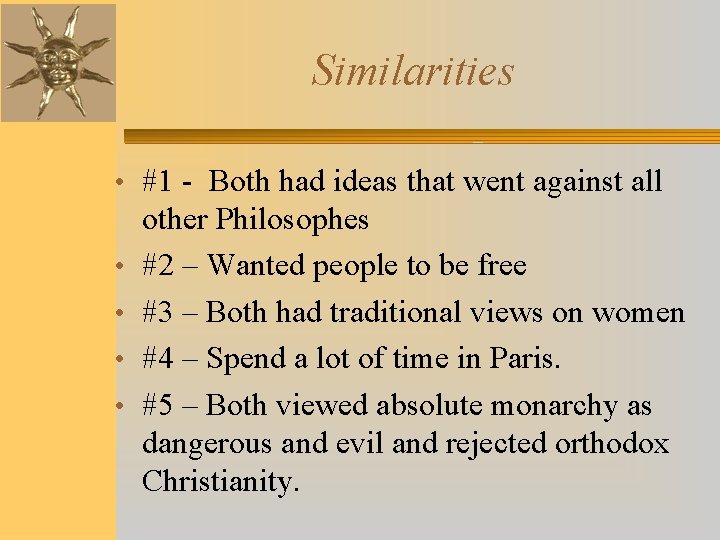 Similarities

• #1 - Both had ideas that went against all other Philosophes
• #2 – Wanted people to be free
• #3 – Both had traditional views on women
• #4 – Spend a lot of time in Paris.
• #5 – Both viewed absolute monarchy as dangerous and evil and rejected orthodox Christianity.